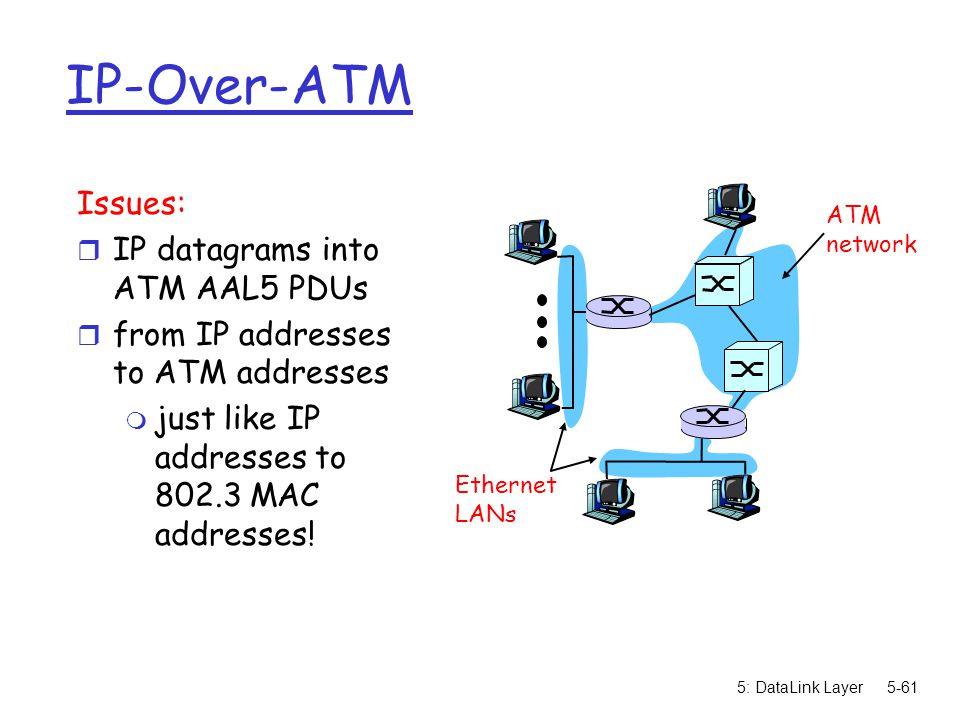 IP-Over-ATM

Issues:

IP datagrams into ATM AAL5 PDUs

from IP addresses to ATM addresses

just like IP addresses to 802.3 MAC addresses!

ATM network

Ethernet LANs

5: DataLink Layer 5-61